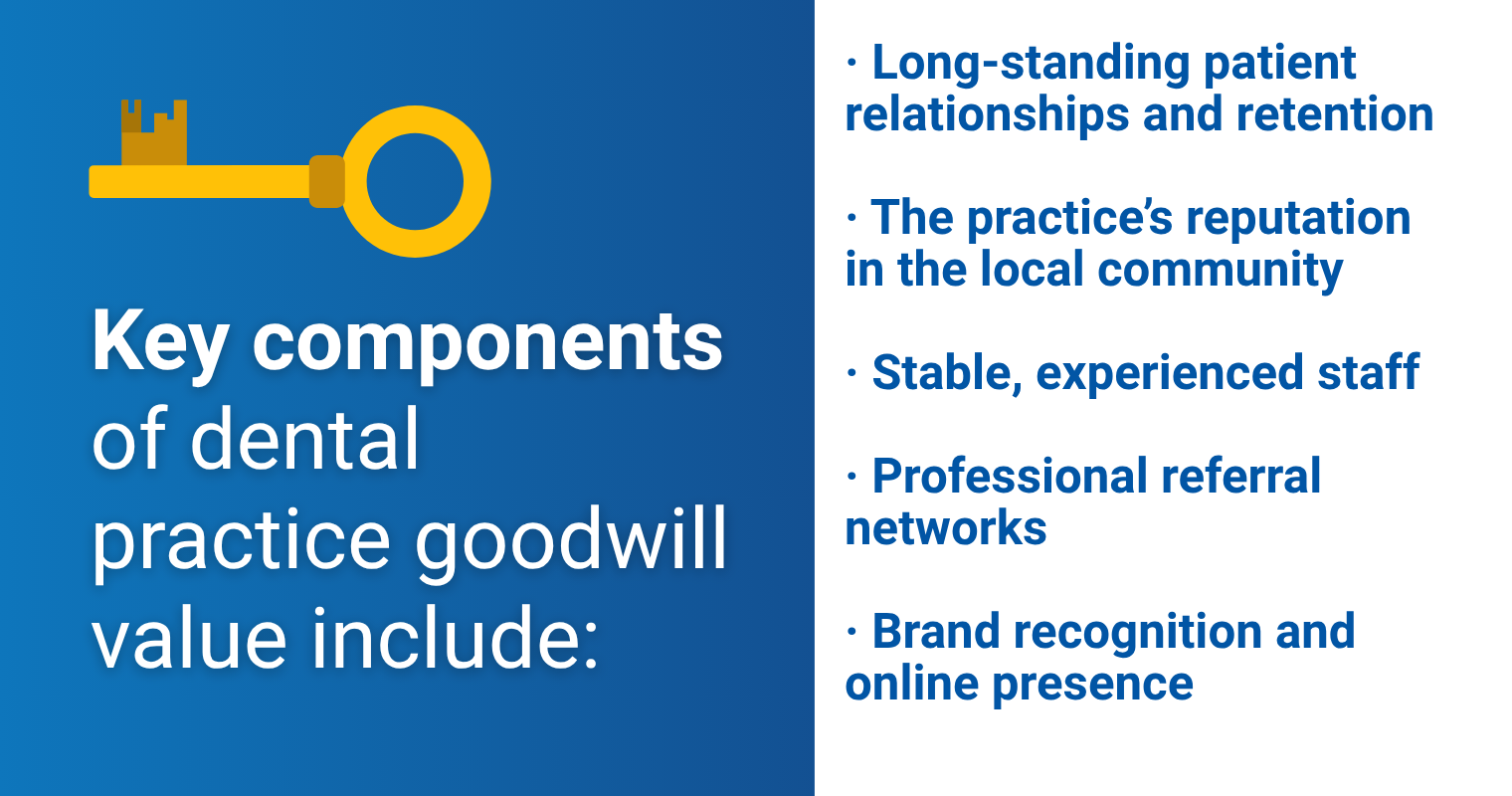 Key components of dental practice goodwill value include:

· Long-standing patient relationships and retention

· The practice's reputation in the local community

· Stable, experienced staff

· Professional referral networks

· Brand recognition and online presence